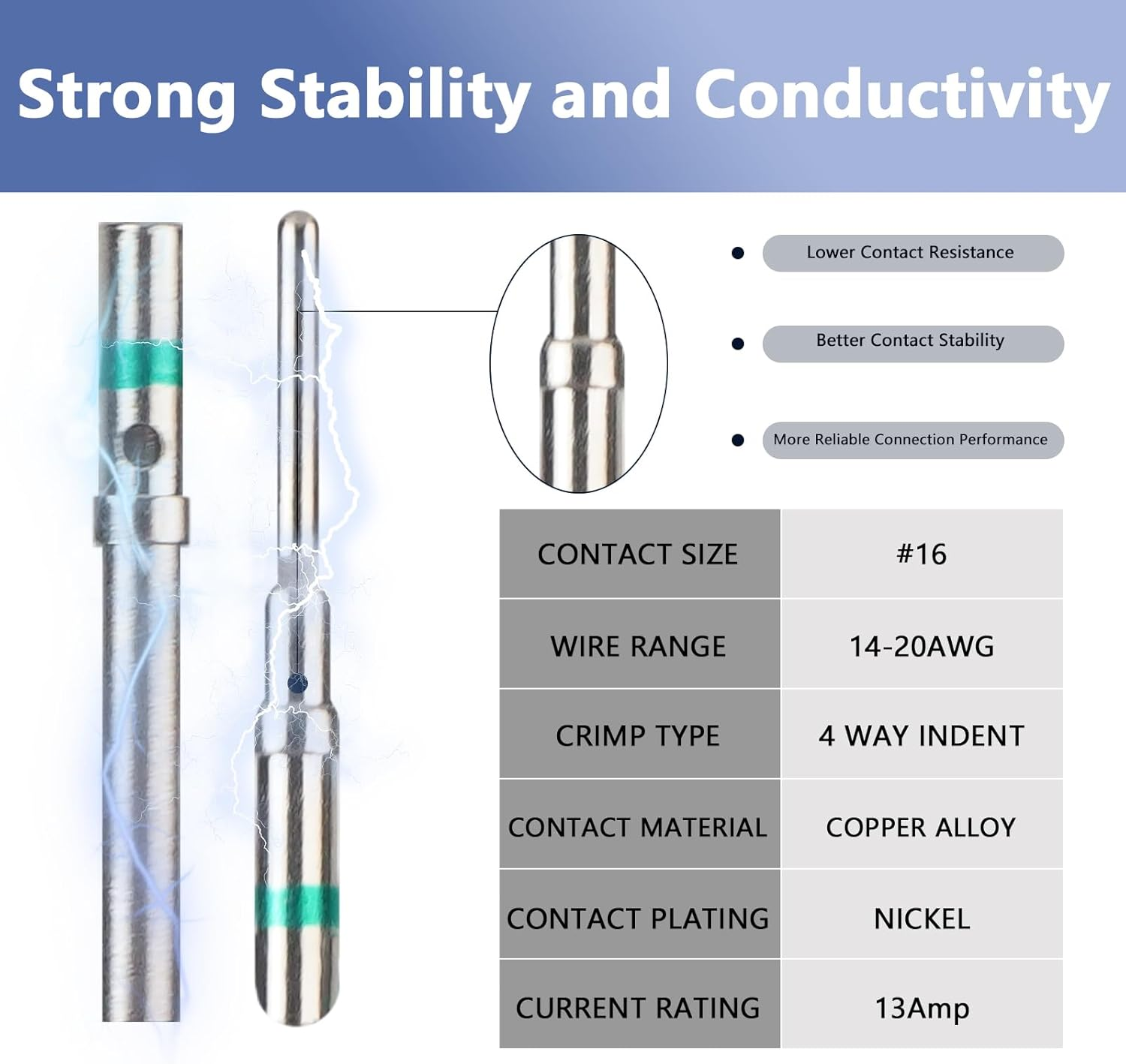 Strong Stability and Conductivity

Lower Contact Resistance

Better Contact Stability

More Reliable Connection Performance

| CONTACT SIZE | #16 |
|---|---|
| WIRE RANGE | 14-20AWG |
| CRIMP TYPE | 4 WAY INDENT |
| CONTACT MATERIAL | COPPER ALLOY |
| CONTACT PLATING | NICKEL |
| CURRENT RATING | 13Amp |